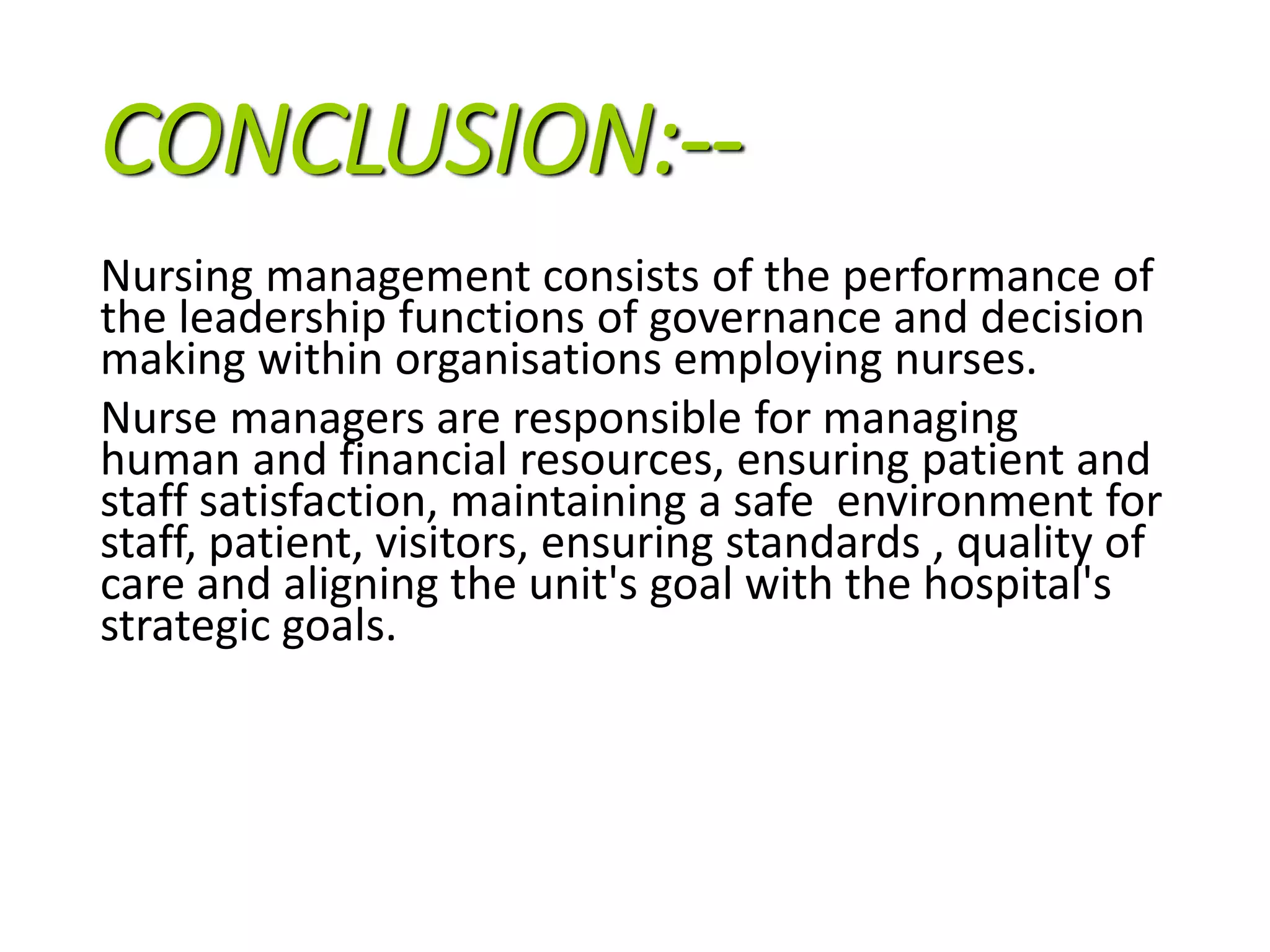 CONCLUSION:--

Nursing management consists of the performance of the leadership functions of governance and decision making within organisations employing nurses.

Nurse managers are responsible for managing human and financial resources, ensuring patient and staff satisfaction, maintaining a safe  environment for staff, patient, visitors, ensuring standards , quality of care and aligning the unit's goal with the hospital's strategic goals.